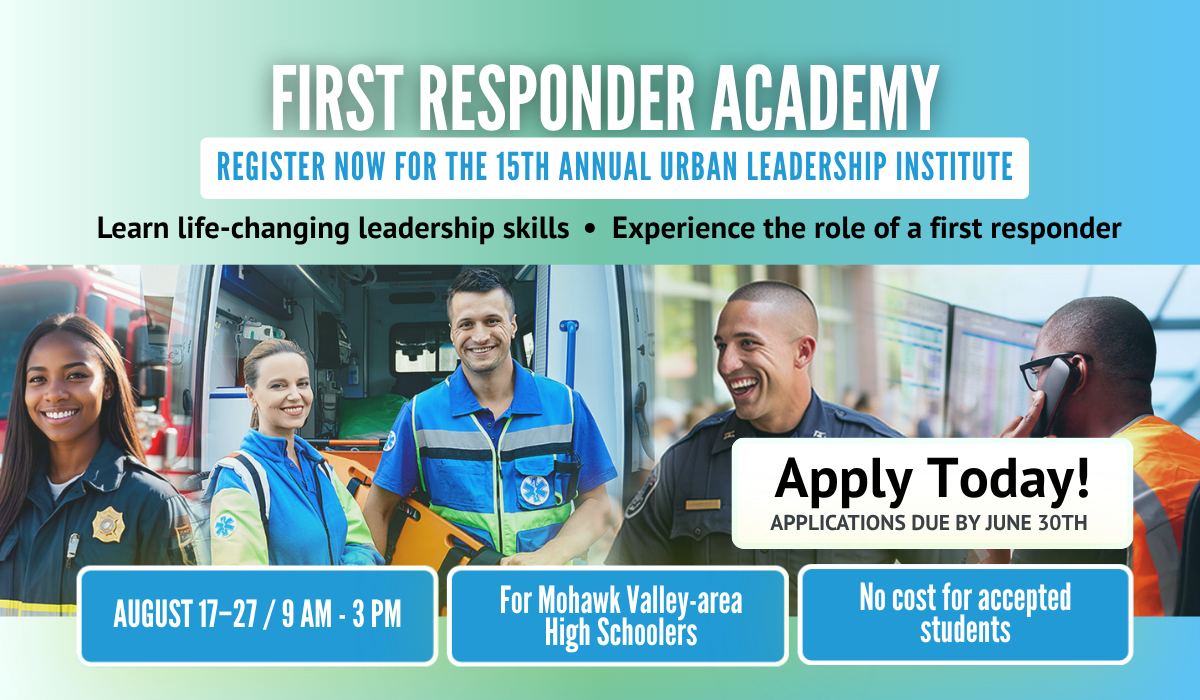 FIRST RESPONDER ACADEMY

REGISTER NOW FOR THE 15TH ANNUAL URBAN LEADERSHIP INSTITUTE

Learn life-changing leadership skills • Experience the role of a first responder

Apply Today!
APPLICATIONS DUE BY JUNE 30TH

AUGUST 17–27 / 9 AM - 3 PM

For Mohawk Valley-area High Schoolers

No cost for accepted students